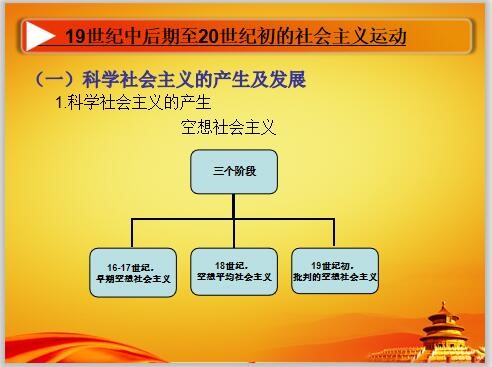 19世纪中后期至20世纪初的社会主义运动

（一）科学社会主义的产生及发展

1.科学社会主义的产生

空想社会主义

三个阶段

16-17世纪，早期空想社会主义

18世纪，空想平均社会主义

19世纪初，批判的空想社会主义